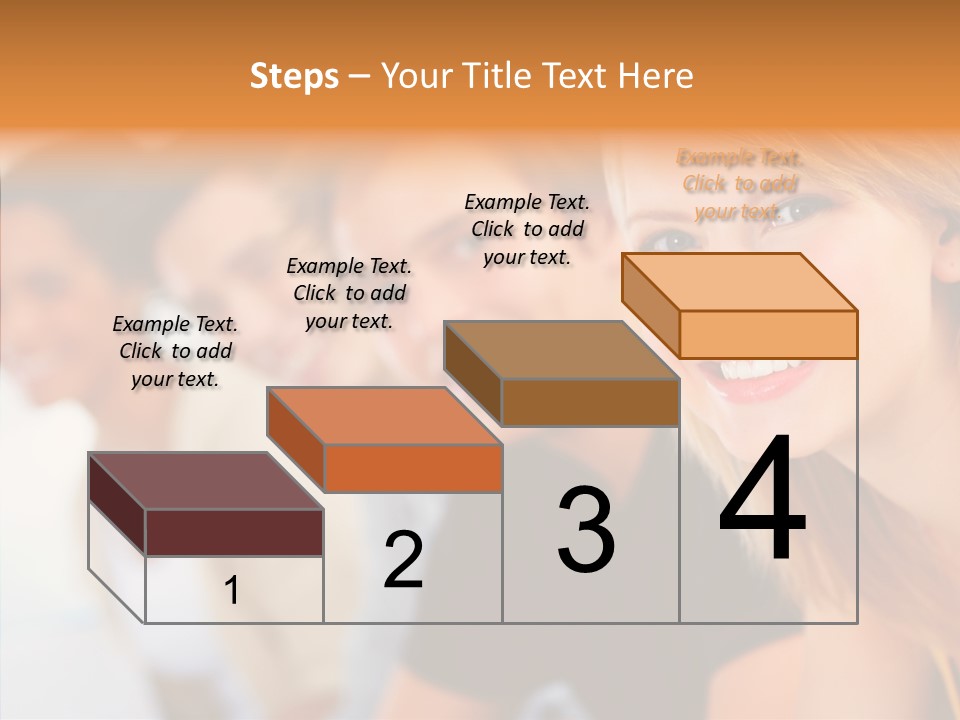 Steps – Your Title Text Here

Example Text. Click to add your text.

Example Text. Click to add your text.

Example Text. Click to add your text.

Example Text. Click to add your text.

1

2

3

4